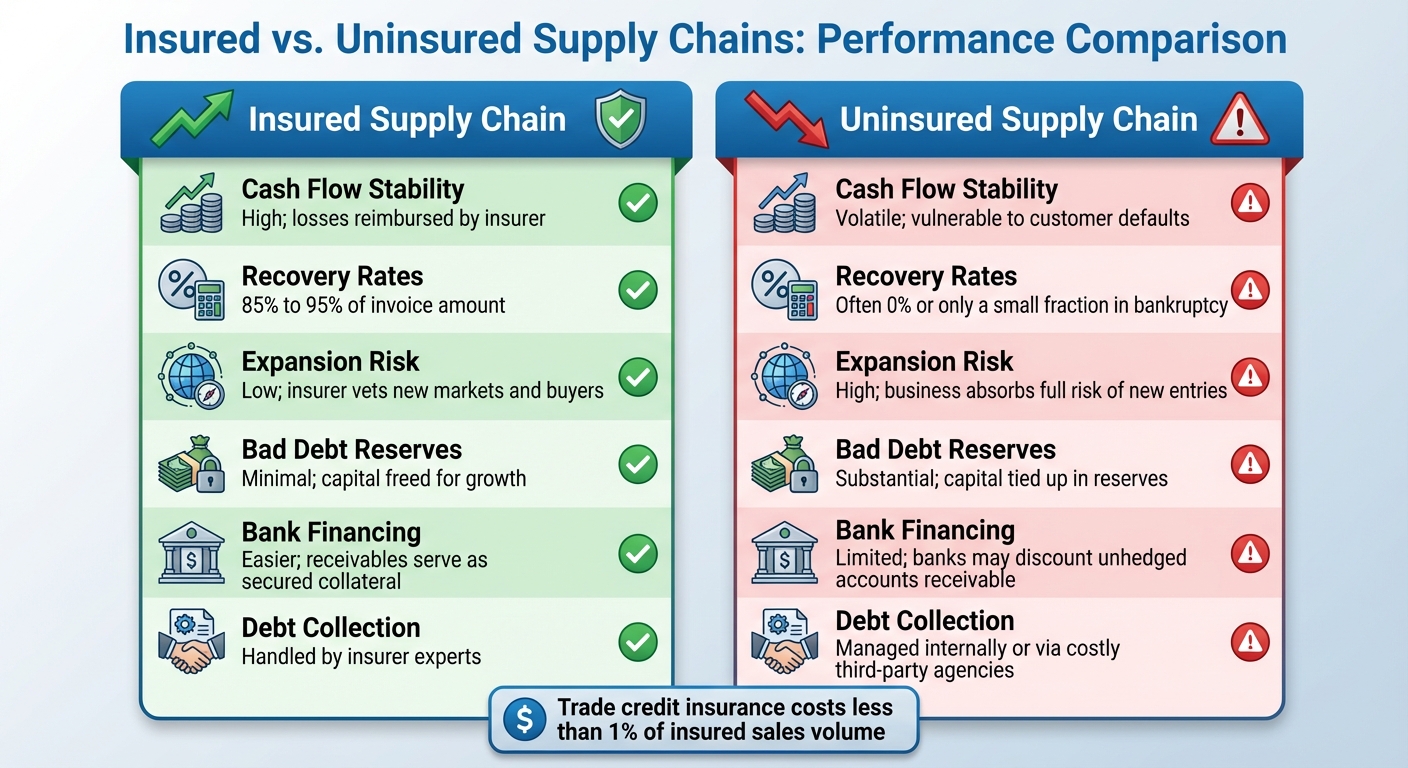 Insured vs. Uninsured Supply Chains: Performance Comparison

Insured Supply Chain

Cash Flow Stability
High; losses reimbursed by insurer

Recovery Rates
85% to 95% of invoice amount

Expansion Risk
Low; insurer vets new markets and buyers

Bad Debt Reserves
Minimal; capital freed for growth

Bank Financing
Easier; receivables serve as secured collateral

Debt Collection
Handled by insurer experts

Uninsured Supply Chain

Cash Flow Stability
Volatile; vulnerable to customer defaults

Recovery Rates
Often 0% or only a small fraction in bankruptcy

Expansion Risk
High; business absorbs full risk of new entries

Bad Debt Reserves
Substantial; capital tied up in reserves

Bank Financing
Limited; banks may discount unhedged accounts receivable

Debt Collection
Managed internally or via costly third-party agencies

$ Trade credit insurance costs less than 1% of insured sales volume